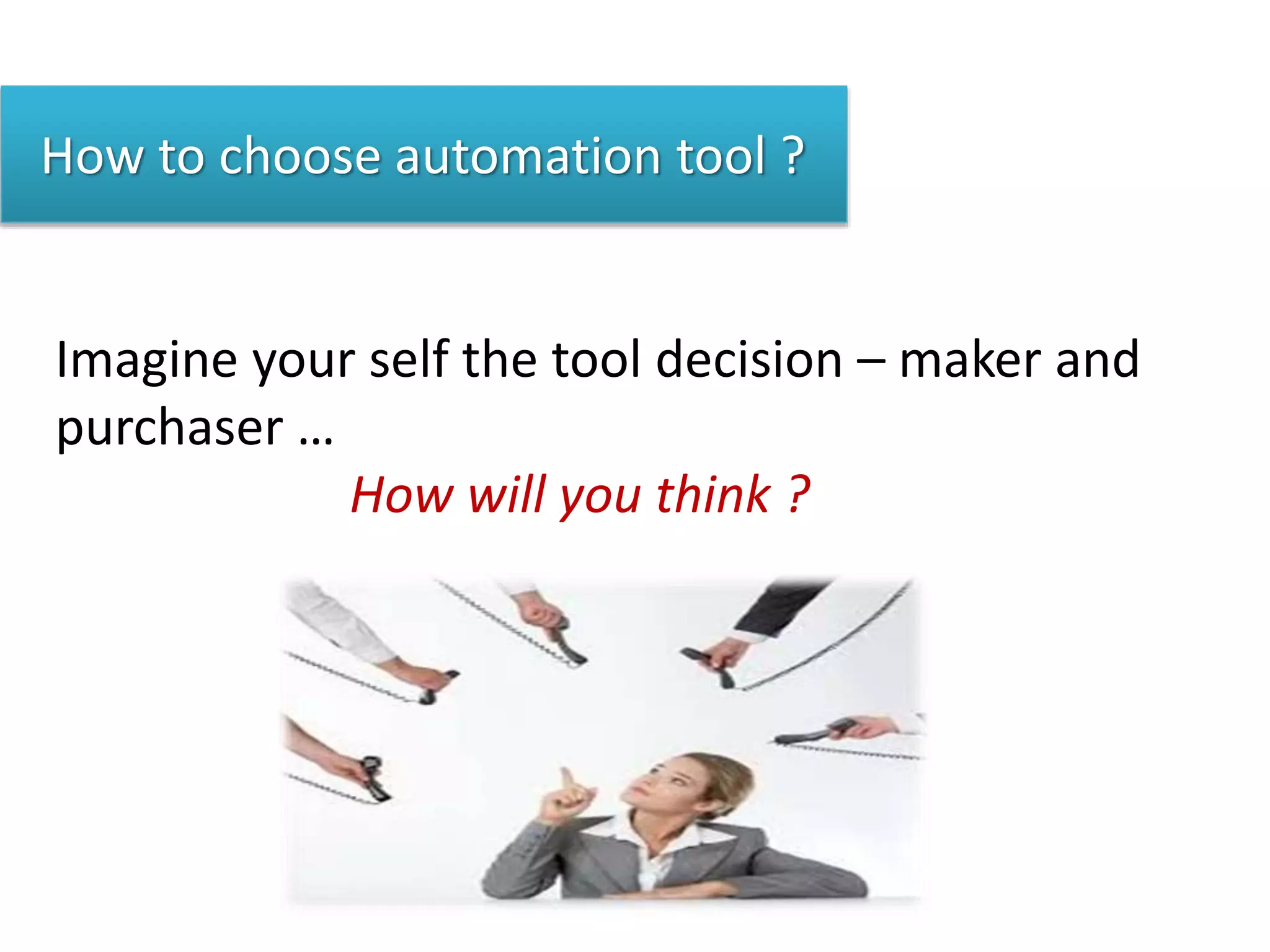 How to choose automation tool ?

Imagine your self the tool decision – maker and purchaser …

How will you think ?